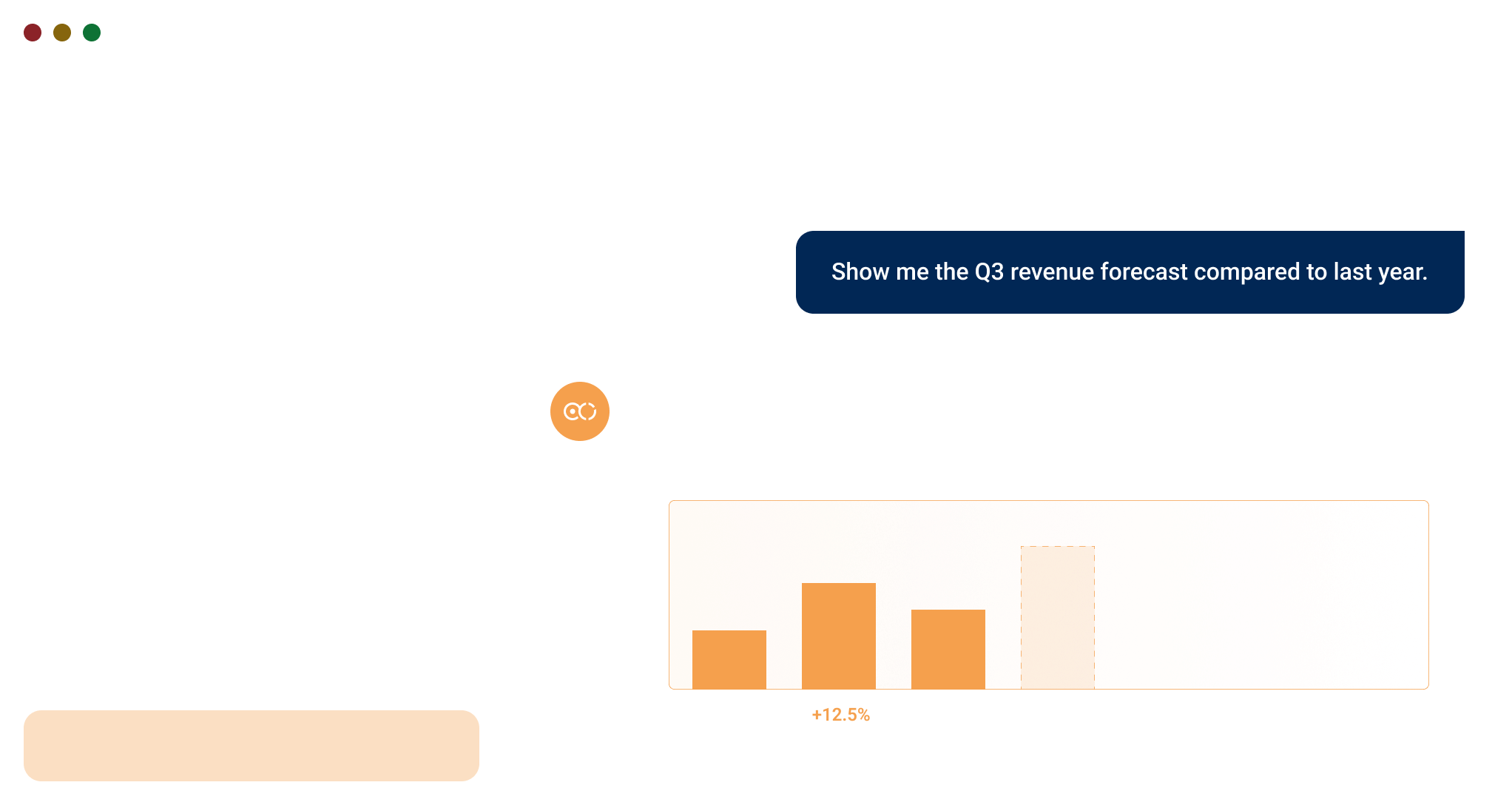 Show me the Q3 revenue forecast compared to last year.

+12.5%